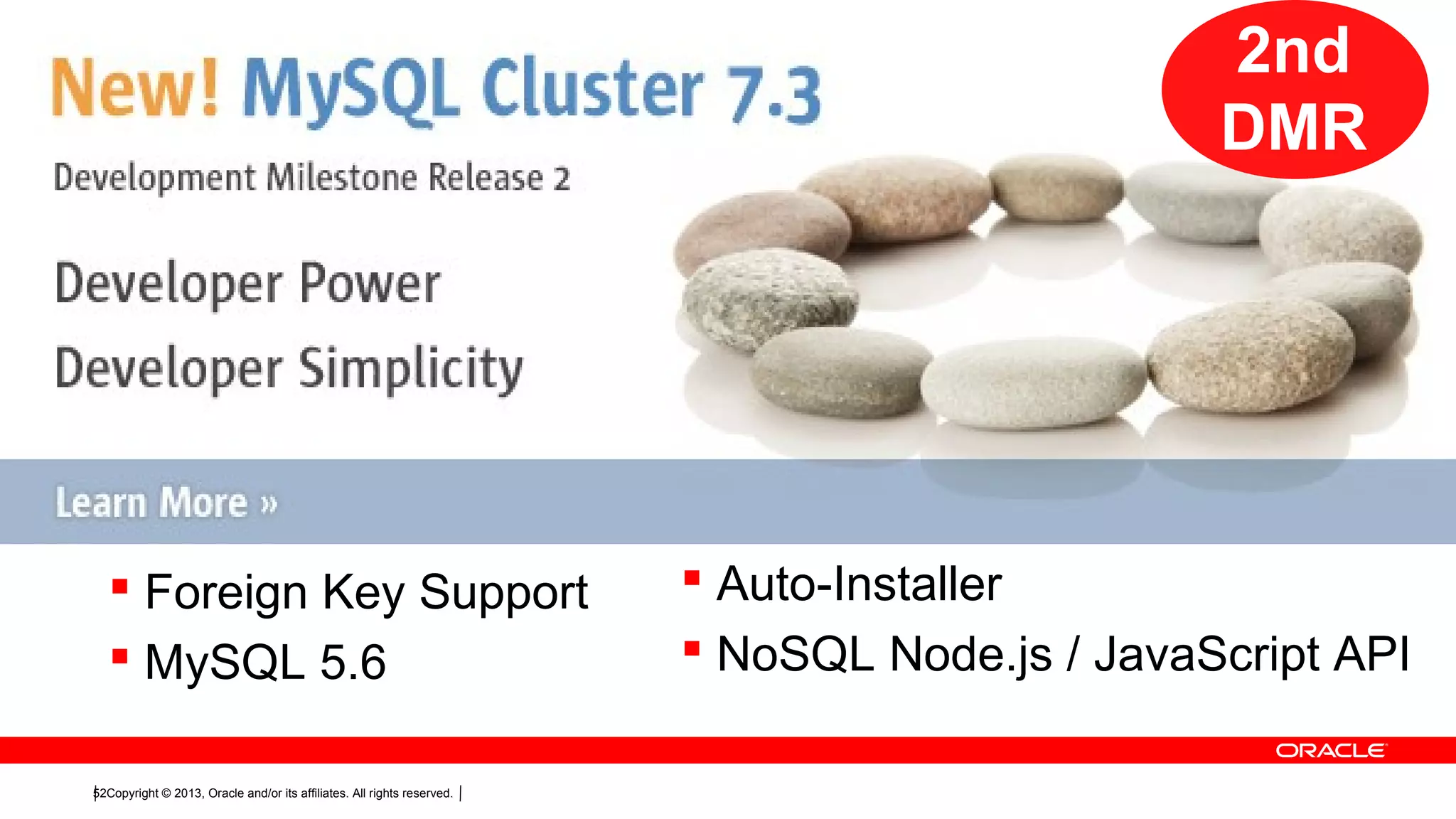 New! MySQL Cluster 7.3

2nd DMR

Development Milestone Release 2

Developer Power

Developer Simplicity

Learn More »

▪ Foreign Key Support
▪ MySQL 5.6

▪ Auto-Installer
▪ NoSQL Node.js / JavaScript API

ORACLE

52Copyright © 2013, Oracle and/or its affiliates. All rights reserved. |